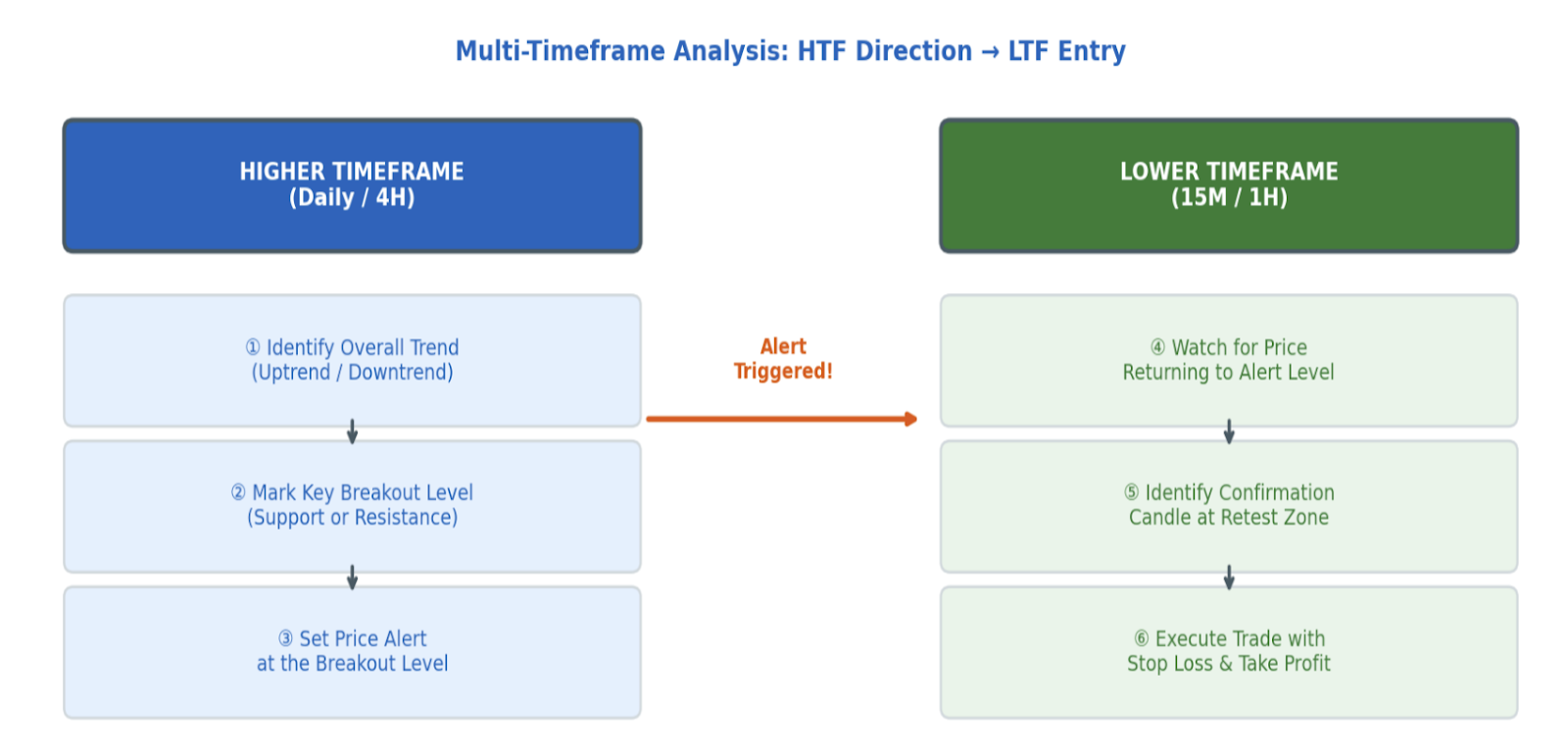 Multi-Timeframe Analysis: HTF Direction → LTF Entry

HIGHER TIMEFRAME
(Daily / 4H)

① Identify Overall Trend
(Uptrend / Downtrend)

② Mark Key Breakout Level
(Support or Resistance)

③ Set Price Alert
at the Breakout Level

Alert
Triggered!

LOWER TIMEFRAME
(15M / 1H)

④ Watch for Price
Returning to Alert Level

⑤ Identify Confirmation
Candle at Retest Zone

⑥ Execute Trade with
Stop Loss & Take Profit